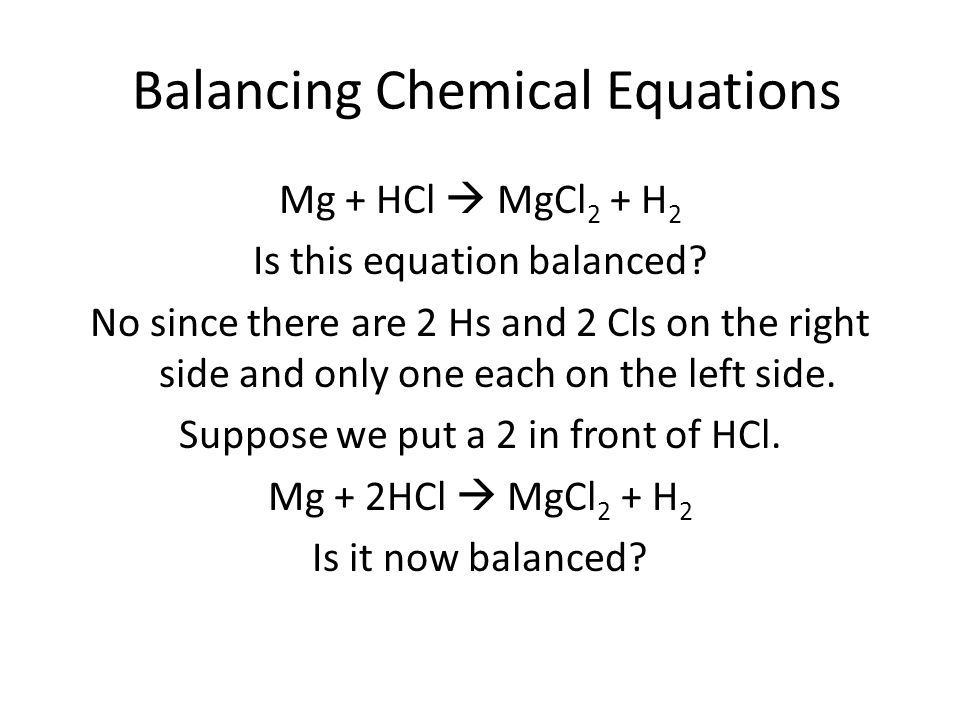 Balancing Chemical Equations

$Mg + HCl \rightarrow MgCl_2 + H_2$

Is this equation balanced?

No since there are 2 Hs and 2 Cls on the right side and only one each on the left side.

Suppose we put a 2 in front of HCl.

$Mg + 2HCl \rightarrow MgCl_2 + H_2$

Is it now balanced?